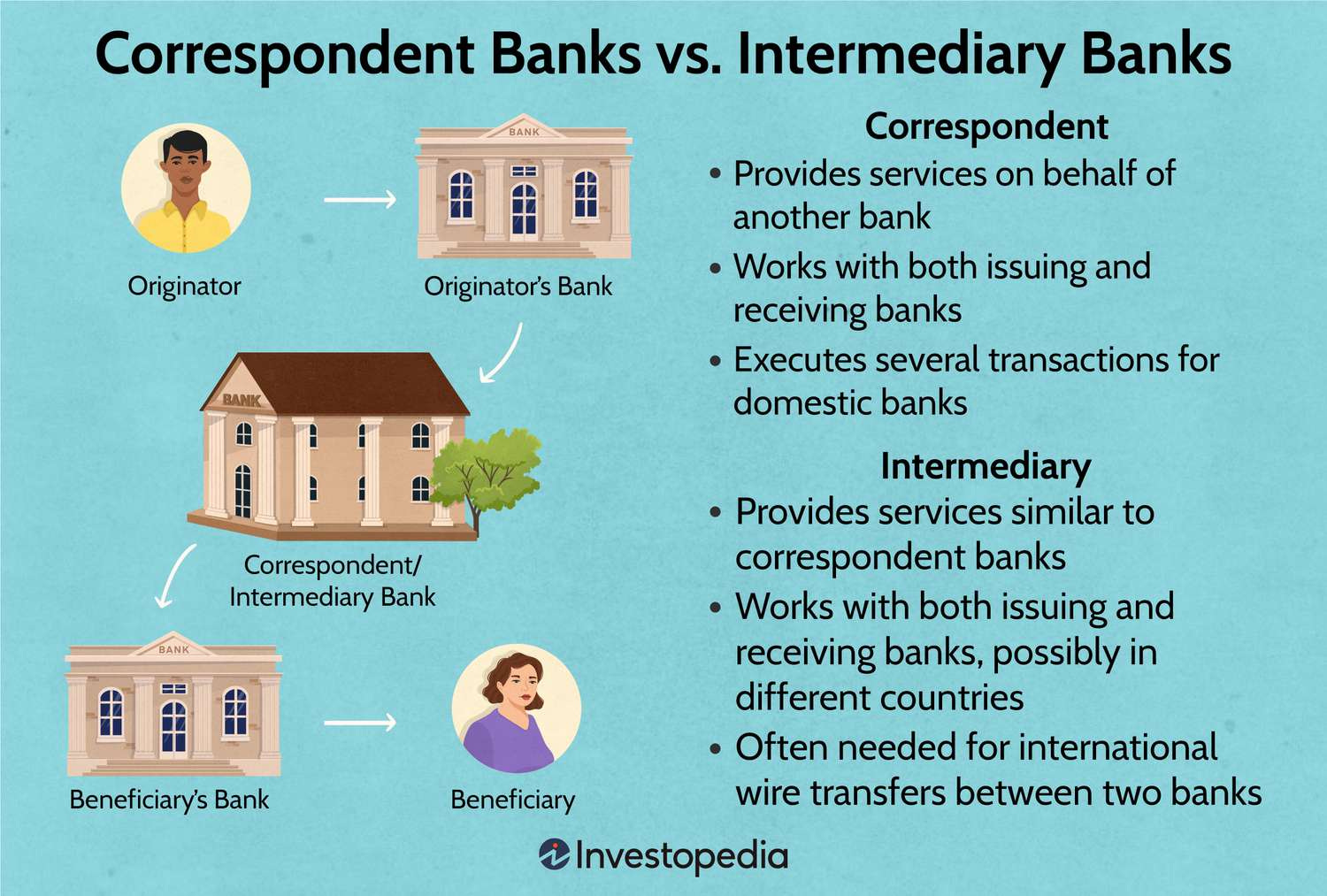 Correspondent Banks vs. Intermediary Banks

BANK

Originator

Originator's Bank

BANK

Correspondent/
Intermediary Bank

BANK

Beneficiary's Bank

Beneficiary

Correspondent

• Provides services on behalf of another bank

• Works with both issuing and receiving banks

• Executes several transactions for domestic banks

Intermediary

• Provides services similar to correspondent banks

• Works with both issuing and receiving banks, possibly in different countries

• Often needed for international wire transfers between two banks

Investopedia